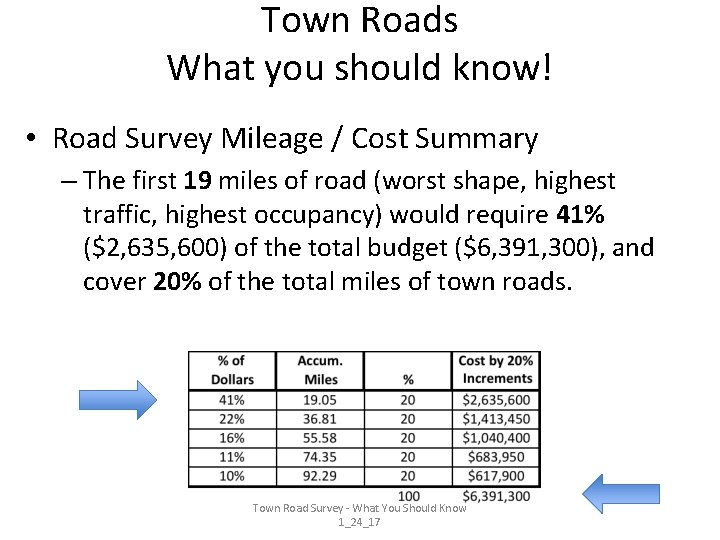 Town Roads
What you should know!

• Road Survey Mileage / Cost Summary

– The first **19** miles of road (worst shape, highest traffic, highest occupancy) would require **41%** (\$2,635,600) of the total budget (\$6,391,300), and cover **20%** of the total miles of town roads.

| % of Dollars | Accum. Miles | % | Cost by 20% Increments |
|---|---|---|---|
| 41% | 19.05 | 20 | \$2,635,600 |
| 22% | 36.81 | 20 | \$1,413,450 |
| 16% | 55.58 | 20 | \$1,040,400 |
| 11% | 74.35 | 20 | \$683,950 |
| 10% | 92.29 | 20 | \$617,900 |
| | | 100 | \$6,391,300 |

Town Road Survey - What You Should Know
1_24_17